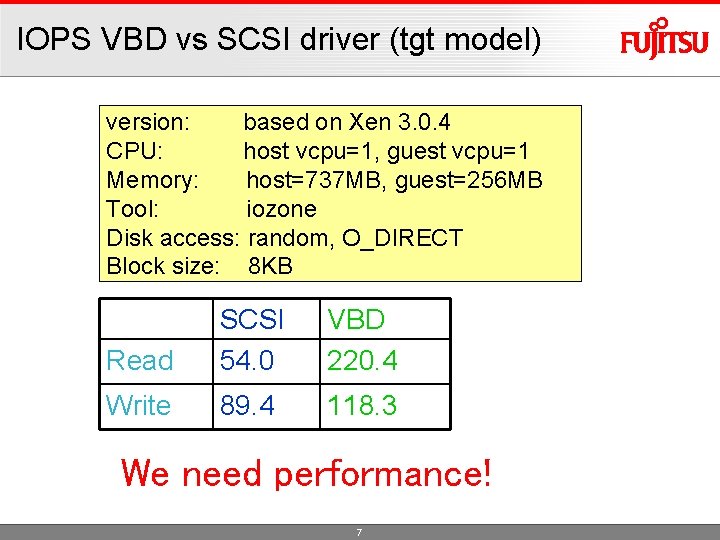 IOPS VBD vs SCSI driver (tgt model)

FUJITSU

version: based on Xen 3.0.4
CPU: host vcpu=1, guest vcpu=1
Memory: host=737MB, guest=256MB
Tool: iozone
Disk access: random, O_DIRECT
Block size: 8KB

| | SCSI | VBD |
|---|---|---|
| Read | 54.0 | 220.4 |
| Write | 89.4 | 118.3 |

We need performance!

7